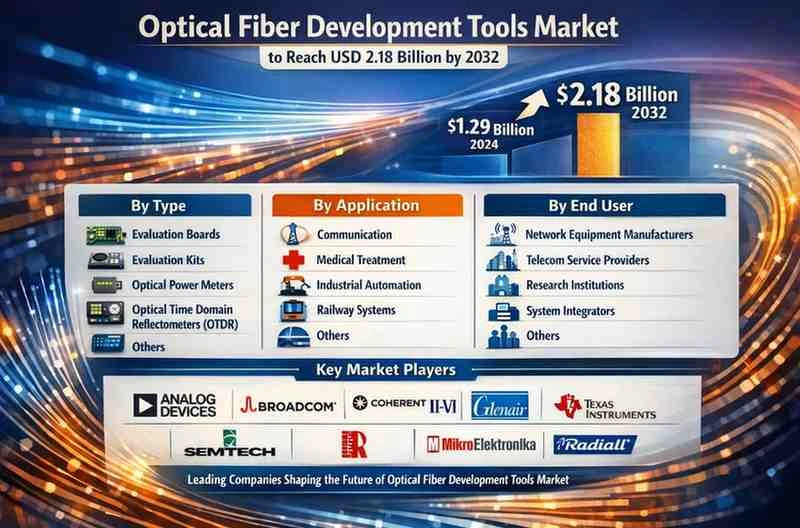 Optical Fiber Development Tools Market

to Reach USD 2.18 Billion by 2032

$1.29 Billion
2024

$2.18 Billion
2032

By Type

Evaluation Boards

Evaluation Kits

Optical Power Meters

Optical Time Domain Reflectometers (OTDR)

Others

By Application

Communication

Medical Treatment

Industrial Automation

Railway Systems

Others

By End User

Network Equipment Manufacturers

Telecom Service Providers

Research Institutions

System Integrators

Others

Key Market Players

ANALOG DEVICES

BROADCOM

COHERENT II-VI

Glenair

TEXAS INSTRUMENTS

SEMTECH

R

MikroElektronika

Radiall

Leading Companies Shaping the Future of Optical Fiber Development Tools Market